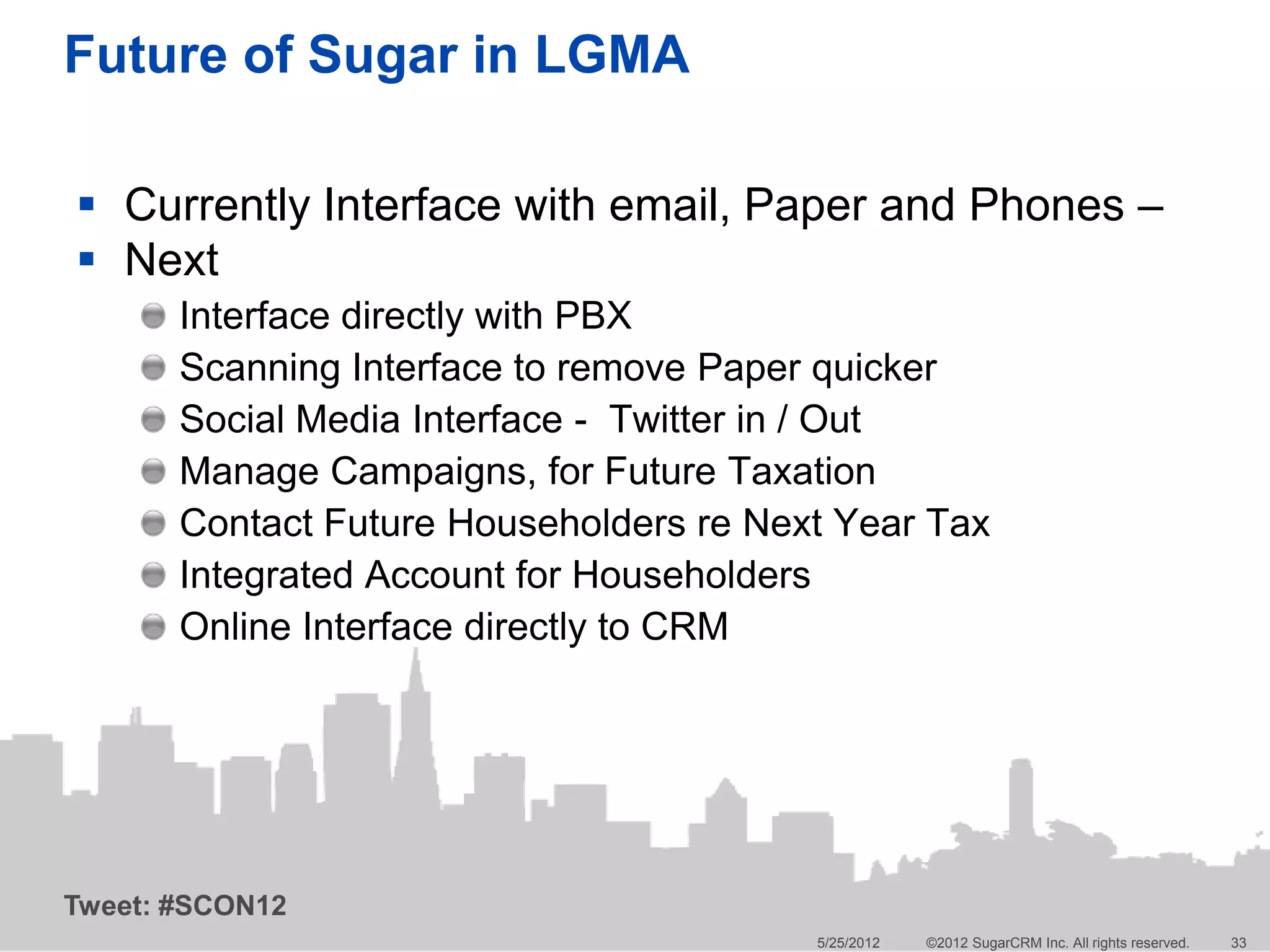 Future of Sugar in LGMA

- Currently Interface with email, Paper and Phones –
- Next
  - Interface directly with PBX
  - Scanning Interface to remove Paper quicker
  - Social Media Interface - Twitter in / Out
  - Manage Campaigns, for Future Taxation
  - Contact Future Householders re Next Year Tax
  - Integrated Account for Householders
  - Online Interface directly to CRM

Tweet: #SCON12

5/25/2012 ©2012 SugarCRM Inc. All rights reserved. 33